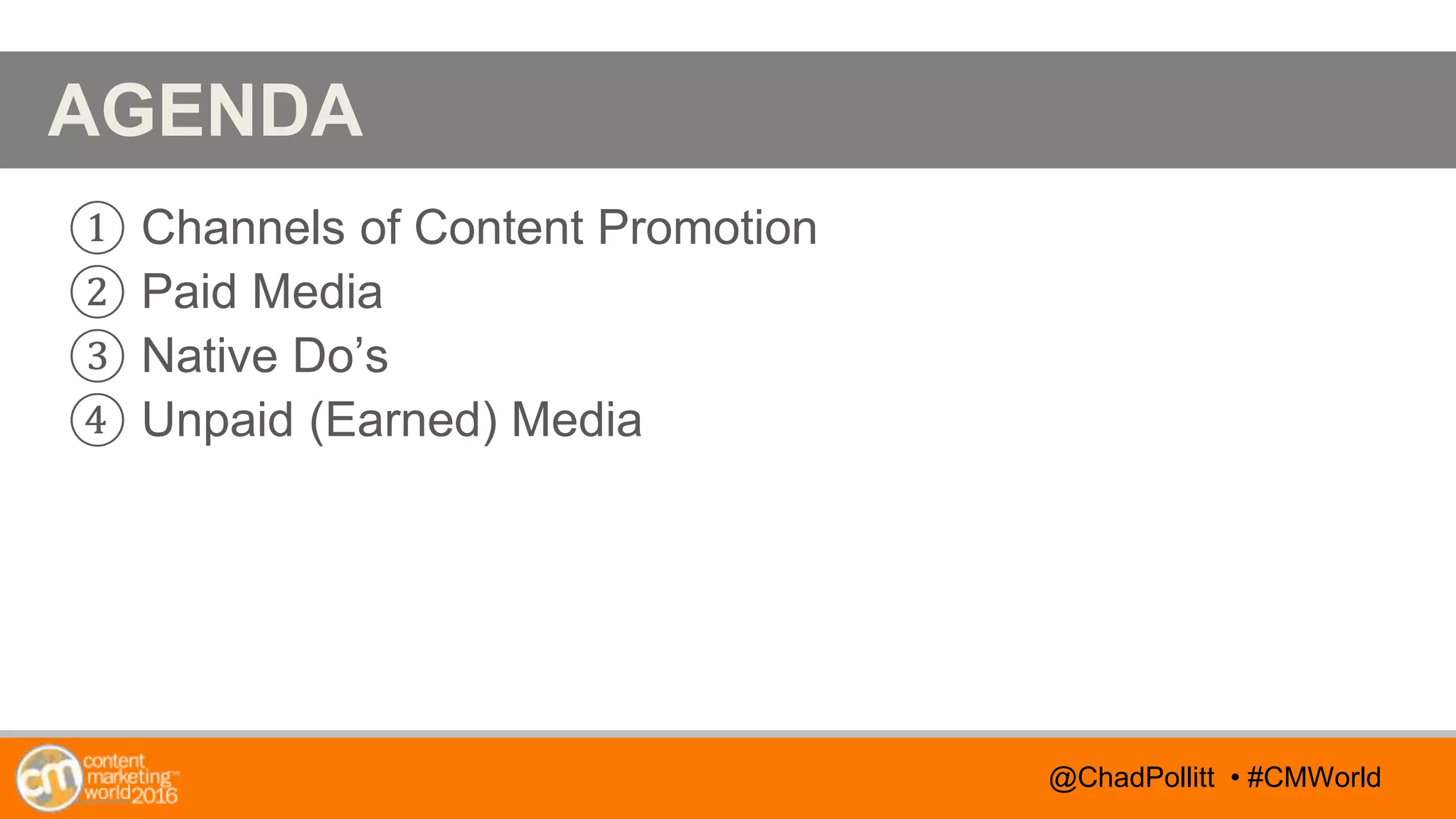 AGENDA

① Channels of Content Promotion
② Paid Media
③ Native Do's
④ Unpaid (Earned) Media

cm content marketing world 2016

@ChadPollitt • #CMWorld